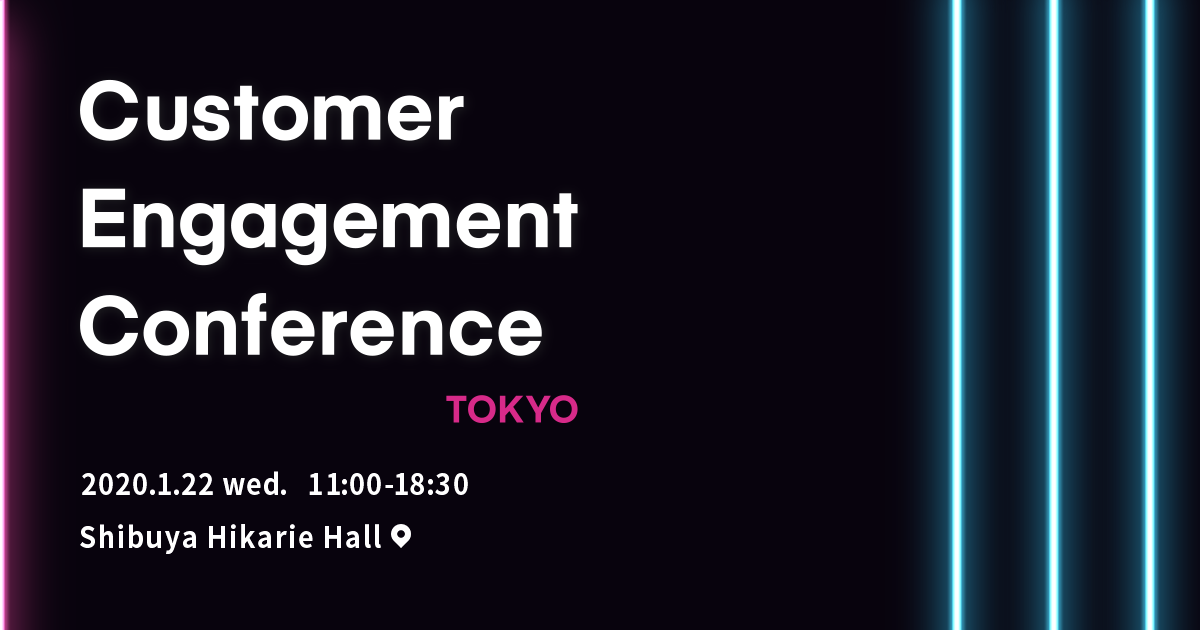 Customer Engagement Conference

TOKYO

2020.1.22 wed. 11:00-18:30

Shibuya Hikarie Hall